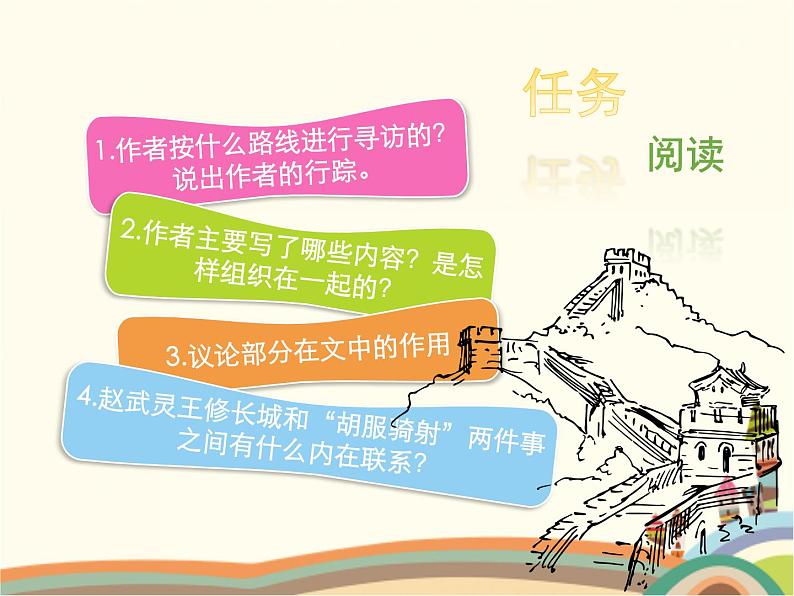 任务

阅读

1.作者按什么路线进行寻访的？说出作者的行踪。

2.作者主要写了哪些内容？是怎样组织在一起的？

3.议论部分在文中的作用

4.赵武灵王修长城和“胡服骑射”两件事之间有什么内在联系？